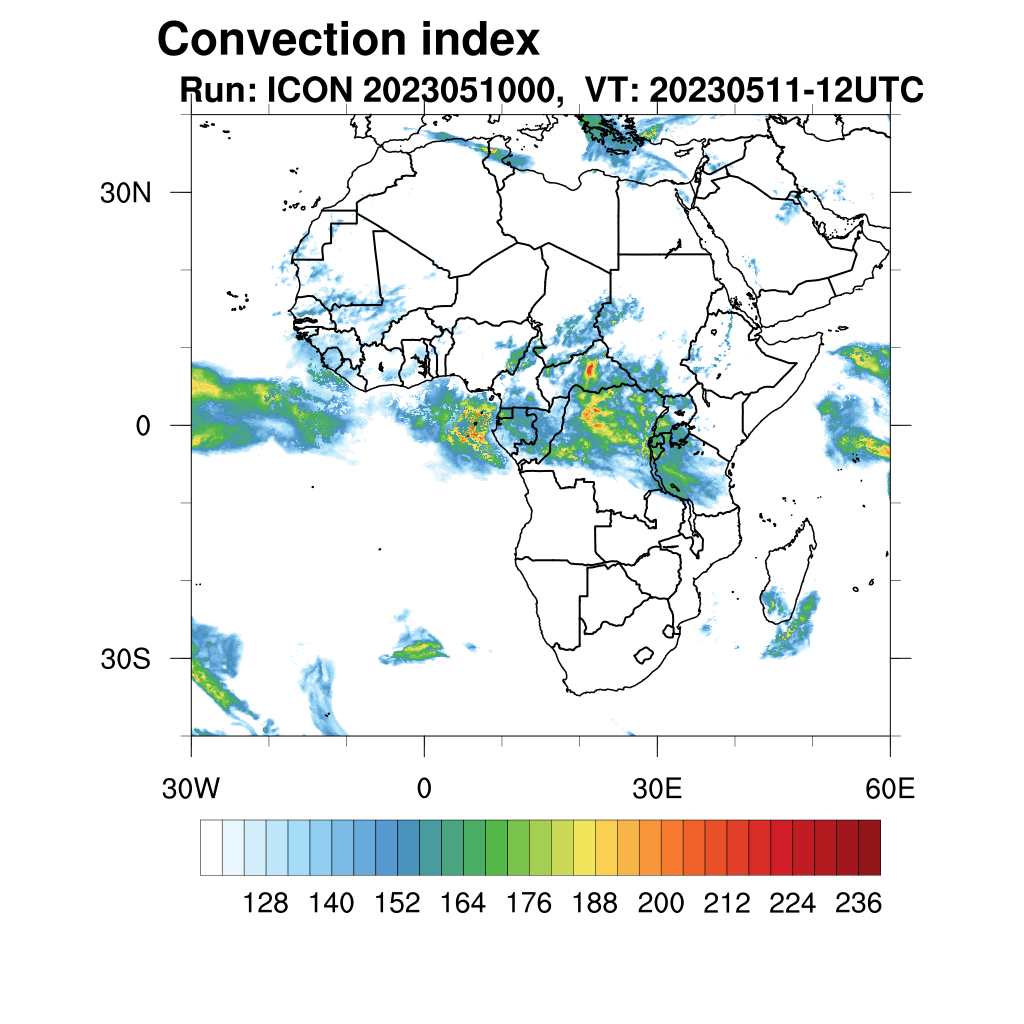 Convection index
Run: ICON 2023051000, VT: 20230511-12UTC

30N
0
30S

30W
0
30E
60E

128 140 152 164 176 188 200 212 224 236